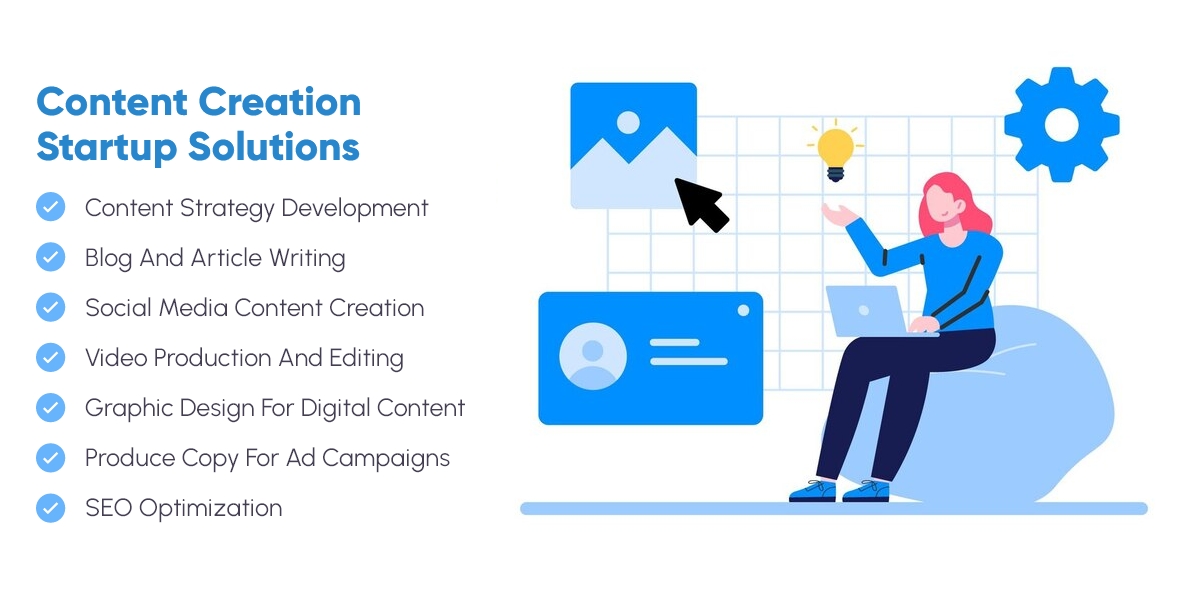 Content Creation Startup Solutions

Content Strategy Development
Blog And Article Writing
Social Media Content Creation
Video Production And Editing
Graphic Design For Digital Content
Produce Copy For Ad Campaigns
SEO Optimization